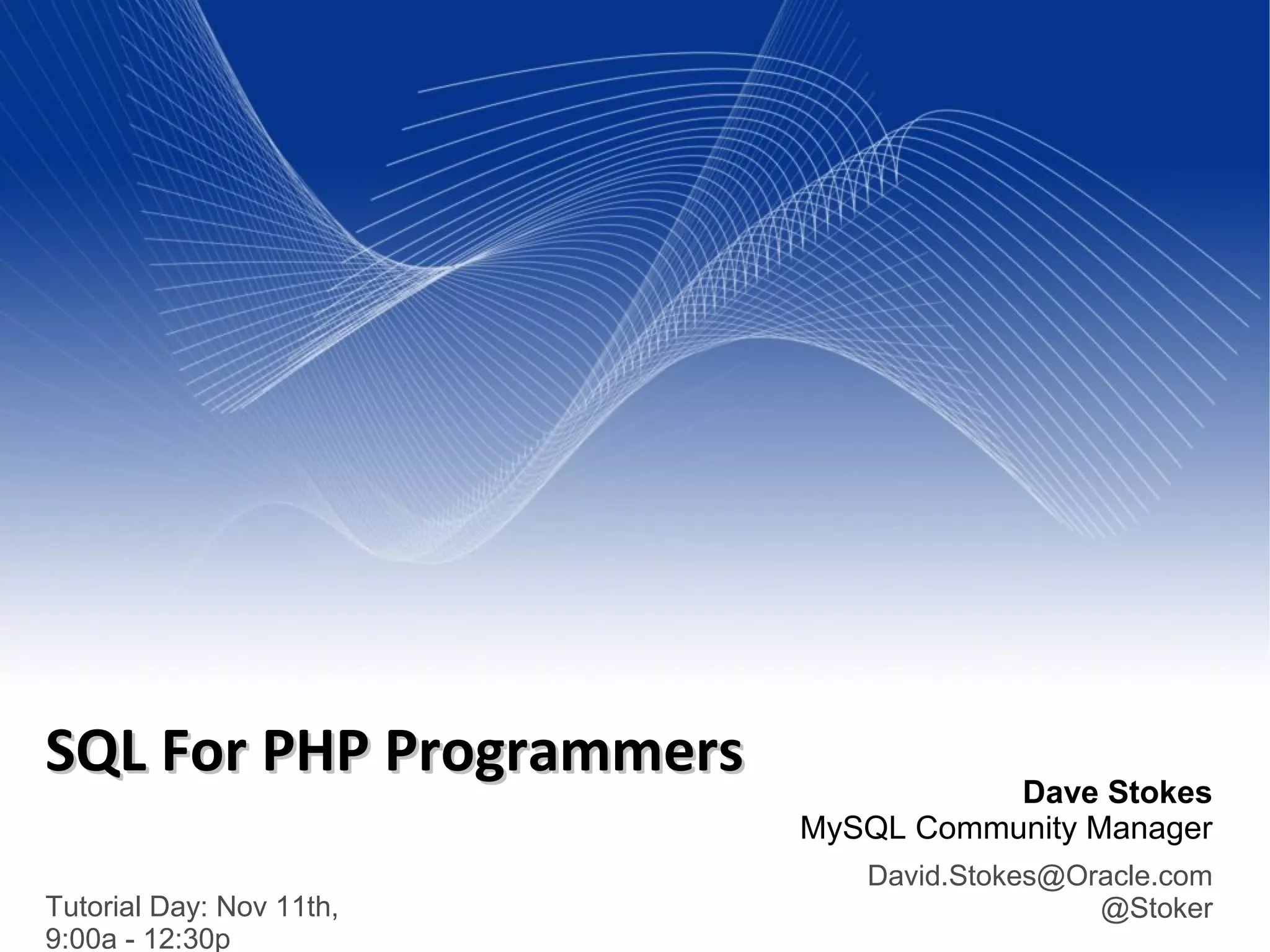 SQL For PHP Programmers

Dave Stokes
MySQL Community Manager

David.Stokes@Oracle.com
@Stoker

Tutorial Day: Nov 11th,
9:00a - 12:30p